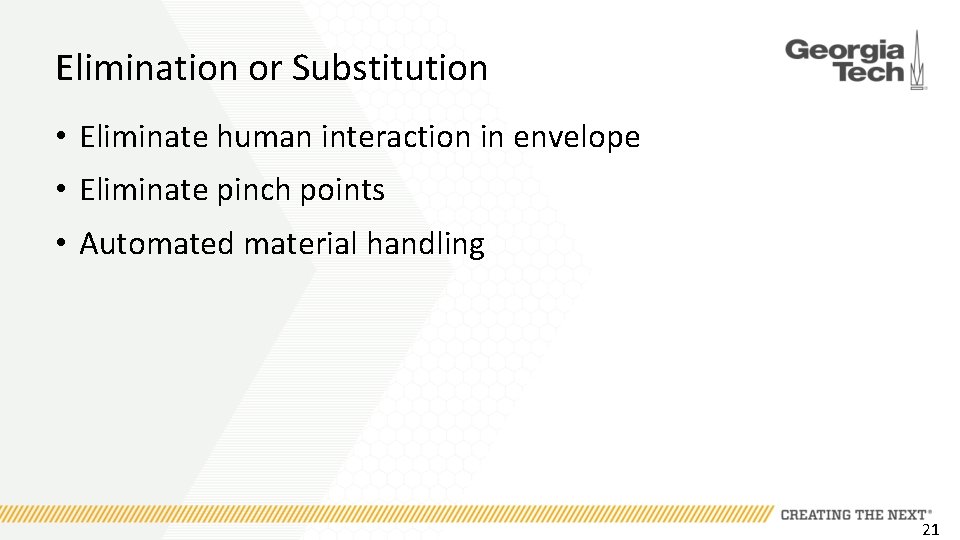 Elimination or Substitution

Georgia Tech

• Eliminate human interaction in envelope
• Eliminate pinch points
• Automated material handling

CREATING THE NEXT®

21